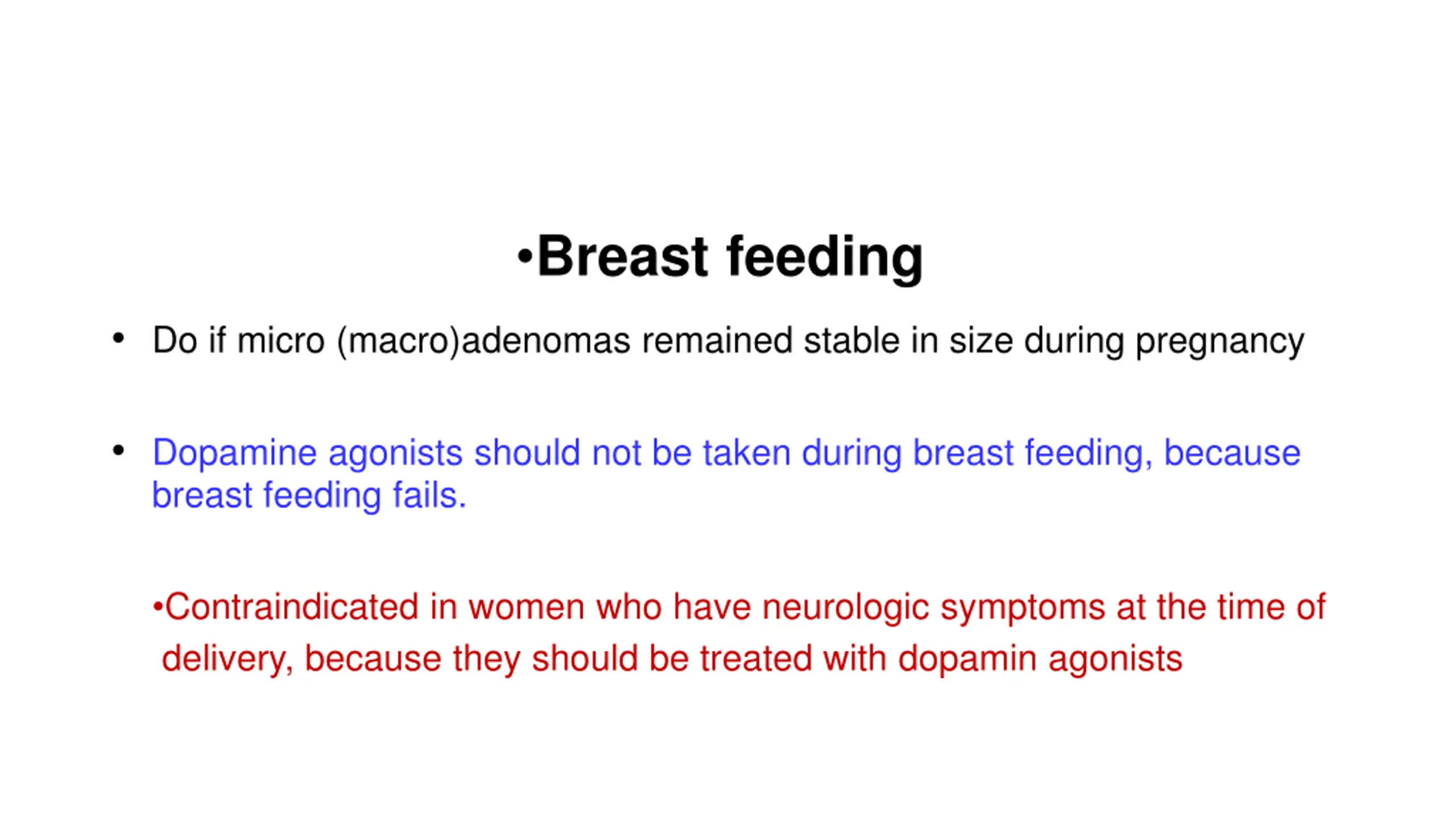 •Breast feeding

• Do if micro (macro)adenomas remained stable in size during pregnancy

• Dopamine agonists should not be taken during breast feeding, because breast feeding fails.

•Contraindicated in women who have neurologic symptoms at the time of delivery, because they should be treated with dopamin agonists